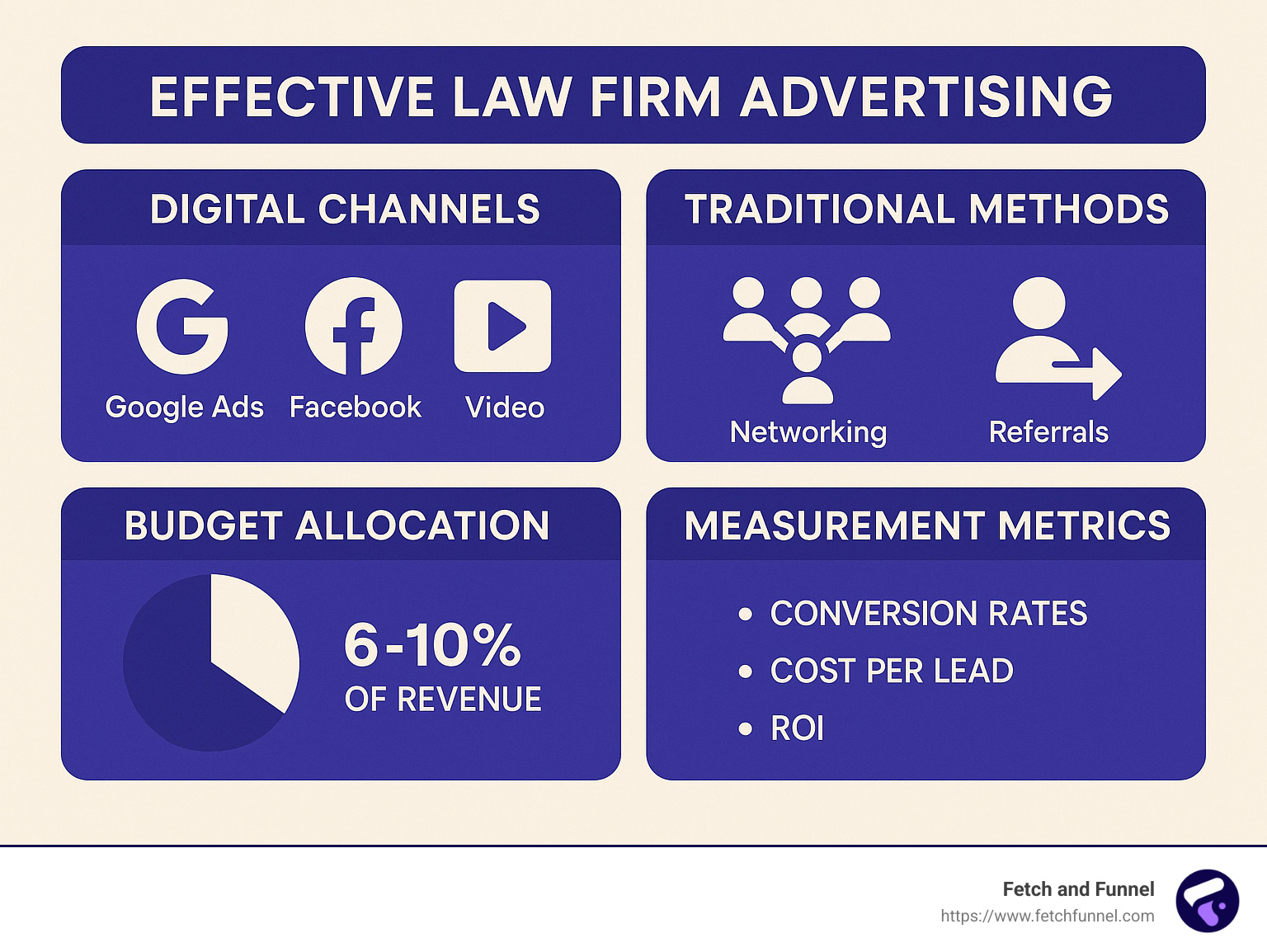 EFFECTIVE LAW FIRM ADVERTISING

DIGITAL CHANNELS

Google Ads Facebook Video

TRADITIONAL METHODS

Networking Referrals

BUDGET ALLOCATION

6-10%
OF REVENUE

MEASUREMENT METRICS

• CONVERSION RATES
• COST PER LEAD
• ROI

Fetch and Funnel
https://www.fetchfunnel.com